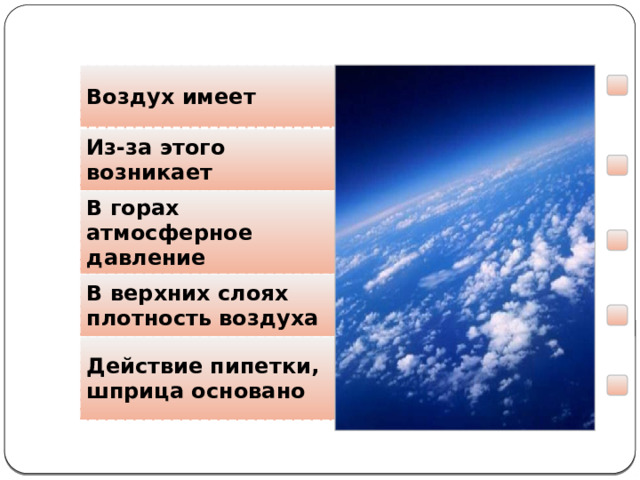 Воздух имеет

Из-за этого возникает

В горах атмосферное давление

В верхних слоях плотность воздуха

Действие пипетки, шприца основано